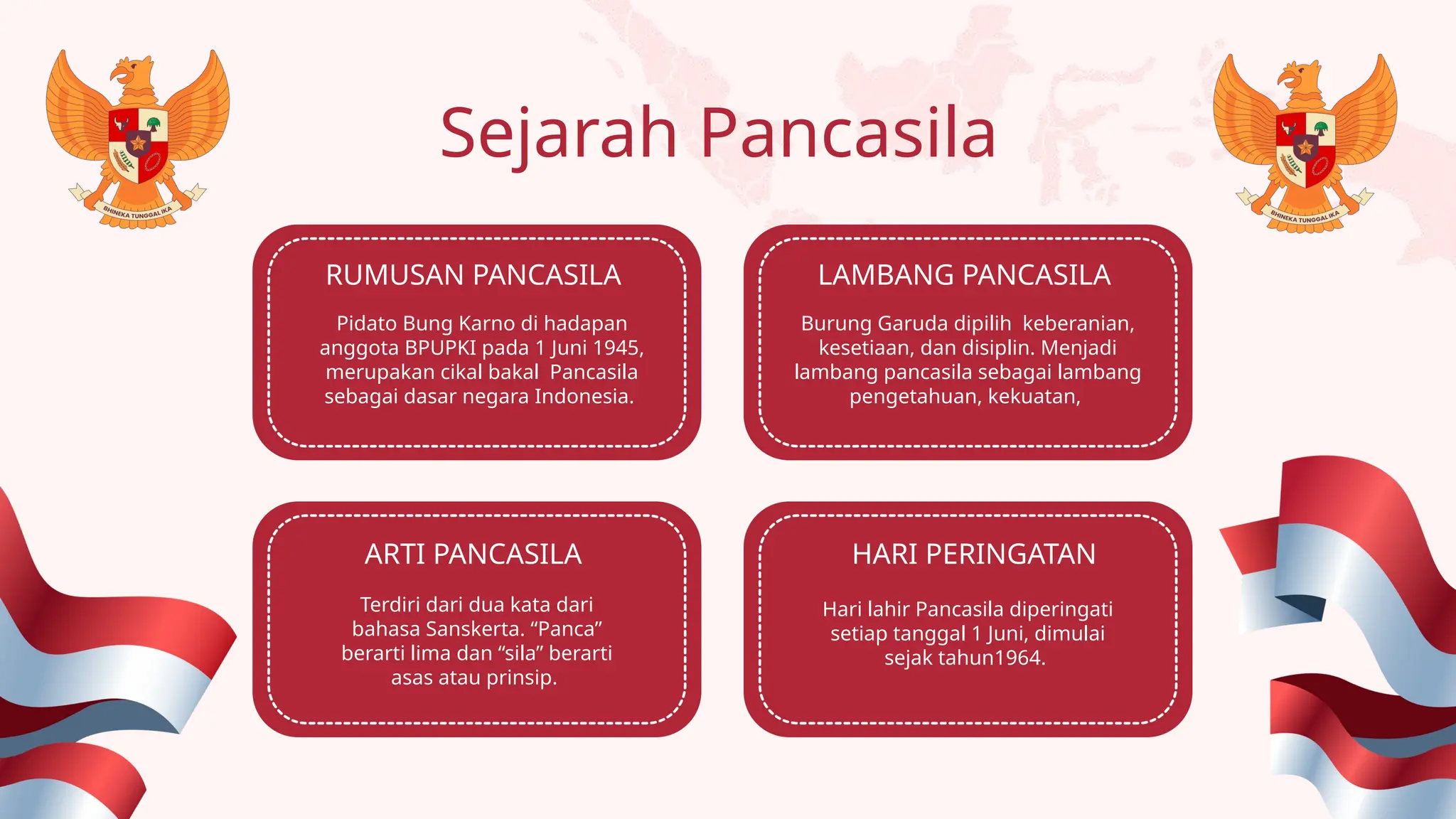 BHINEKA TUNGGAL IKA

Sejarah Pancasila

BHINEKA TUNGGAL IKA

RUMUSAN PANCASILA

Pidato Bung Karno di hadapan anggota BPUPKI pada 1 Juni 1945, merupakan cikal bakal Pancasila sebagai dasar negara Indonesia.

LAMBANG PANCASILA

Burung Garuda dipilih keberanian, kesetiaan, dan disiplin. Menjadi lambang pancasila sebagai lambang pengetahuan, kekuatan,

ARTI PANCASILA

Terdiri dari dua kata dari bahasa Sanskerta. “Panca” berarti lima dan “sila” berarti asas atau prinsip.

HARI PERINGATAN

Hari lahir Pancasila diperingati setiap tanggal 1 Juni, dimulai sejak tahun1964.